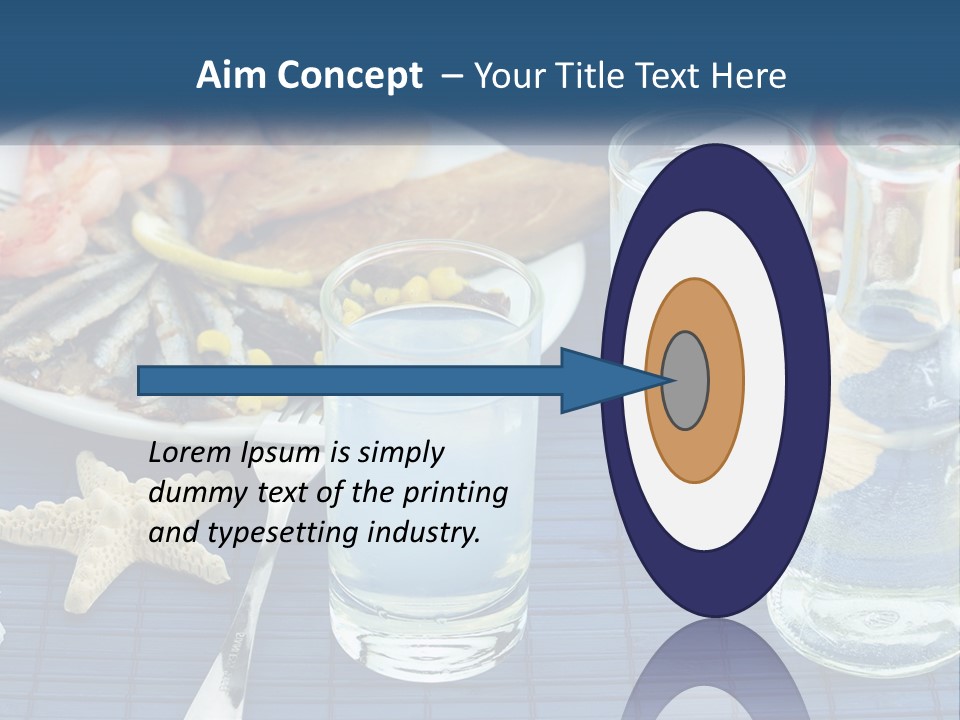 Aim Concept – Your Title Text Here

Lorem Ipsum is simply dummy text of the printing and typesetting industry.